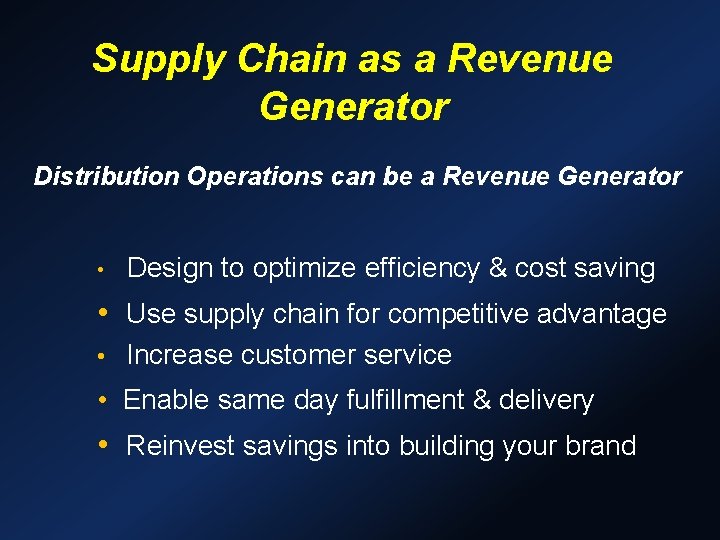 Supply Chain as a Revenue Generator

Distribution Operations can be a Revenue Generator

• Design to optimize efficiency & cost saving
• Use supply chain for competitive advantage
• Increase customer service
• Enable same day fulfillment & delivery
• Reinvest savings into building your brand